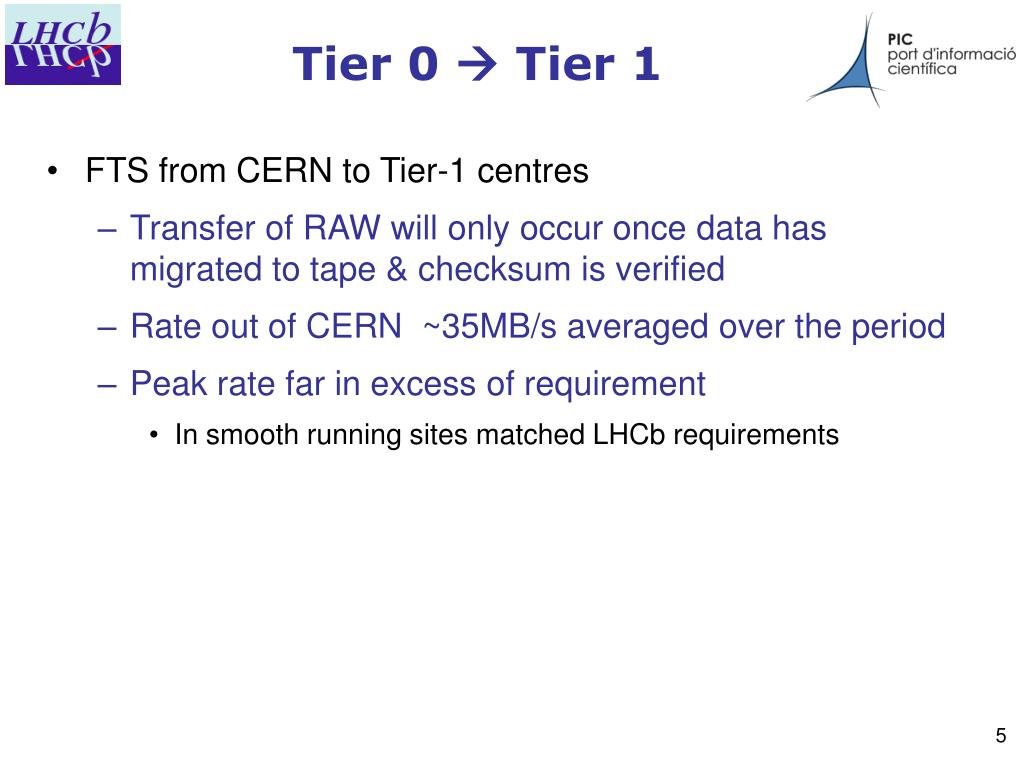 LHCb

Tier 0 → Tier 1

PIC
port d'informació científica

• FTS from CERN to Tier-1 centres
– Transfer of RAW will only occur once data has migrated to tape & checksum is verified
– Rate out of CERN ~35MB/s averaged over the period
– Peak rate far in excess of requirement
• In smooth running sites matched LHCb requirements

5